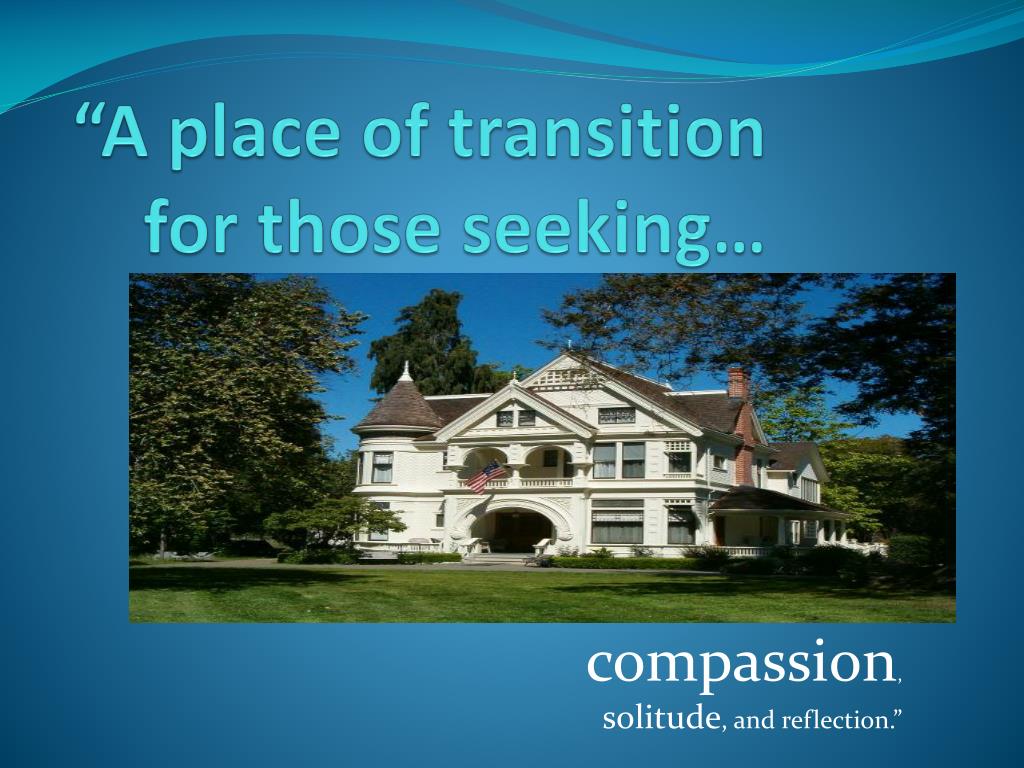 “A place of transition for those seeking…

compassion, solitude, and reflection.”